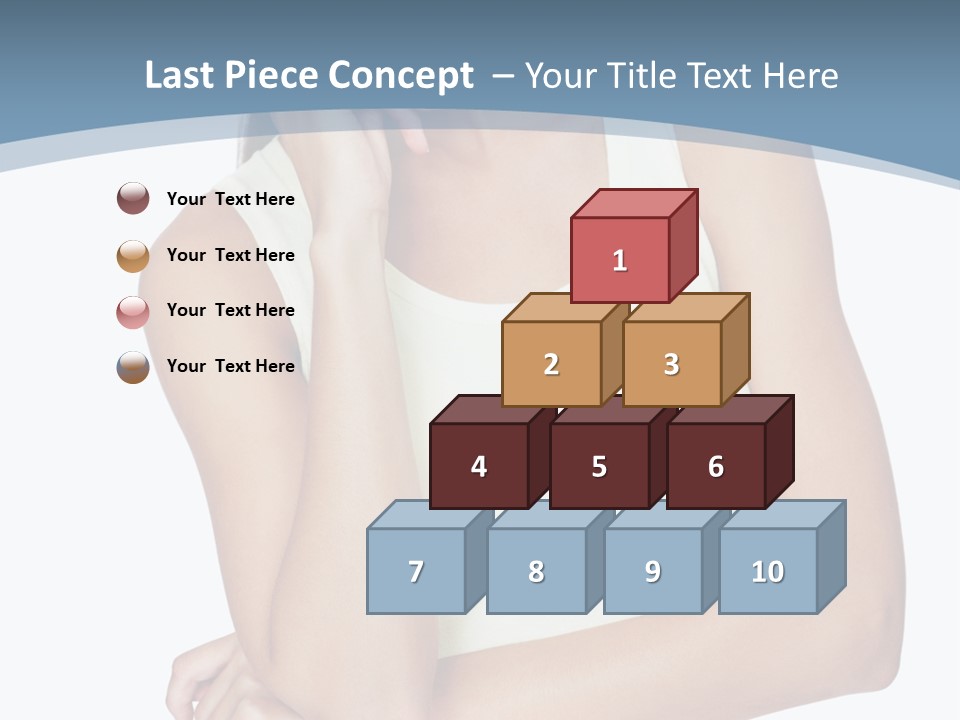 Last Piece Concept – Your Title Text Here

Your Text Here

Your Text Here

Your Text Here

Your Text Here

1

2

3

4

5

6

7

8

9

10